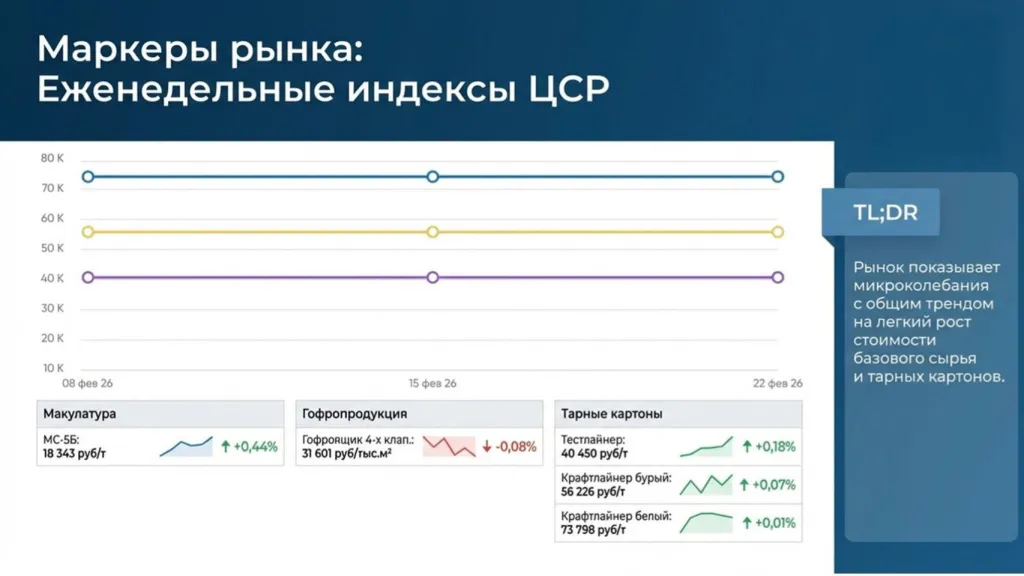 Маркеры рынка:
Еженедельные индексы ЦСР

80 K
70 K
60 K
50 K
40 K
30 K
20 K
10 K
08 фев 26
15 фев 26
22 фев 26

Макулатура
МС-5Б:
18 343 руб/т
↑ +0,44%

Гофропродукция
Гофроящик 4-х клап.:
31 601 руб/тыс.м²
↓ -0,08%

Тарные картоны
Тестлайнер:
40 450 руб/т
↑ +0,18%
Крафтлайнер бурый:
56 226 руб/т
↑ +0,07%
Крафтлайнер белый:
73 798 руб/т
↑ +0,01%

TL;DR

Рынок показывает микроколебания с общим трендом на легкий рост стоимости базового сырья и тарных картонов.